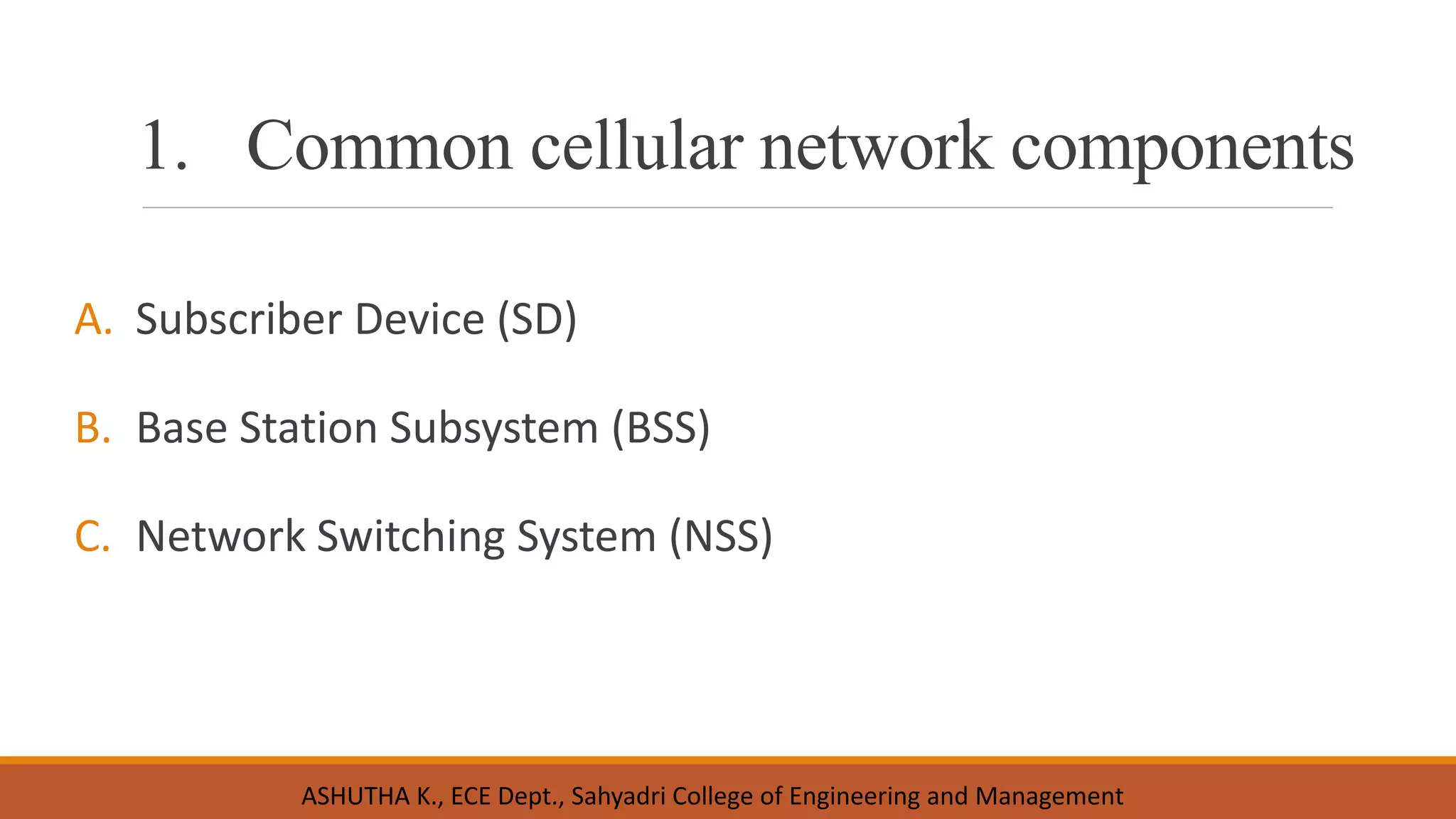 1. Common cellular network components

A. Subscriber Device (SD)

B. Base Station Subsystem (BSS)

C. Network Switching System (NSS)

ASHUTHA K., ECE Dept., Sahyadri College of Engineering and Management